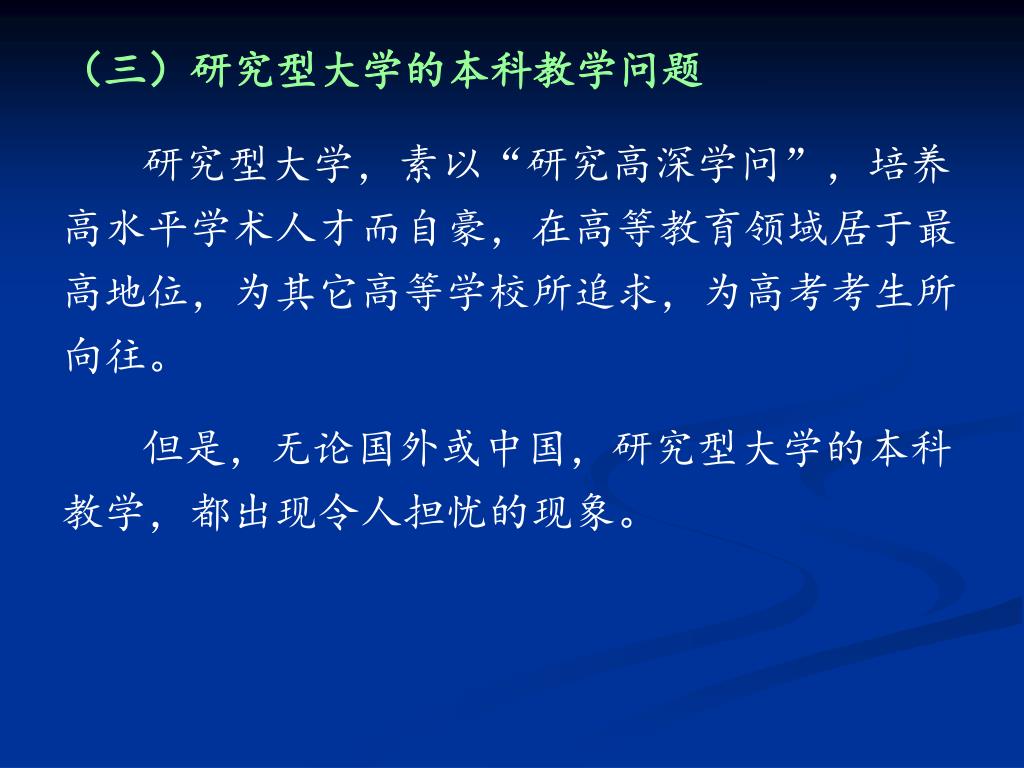 （三）研究型大学的本科教学问题

研究型大学，素以“研究高深学问”，培养高水平学术人才而自豪，在高等教育领域居于最高地位，为其它高等学校所追求，为高考考生所向往。

但是，无论国外或中国，研究型大学的本科教学，都出现令人担忧的现象。